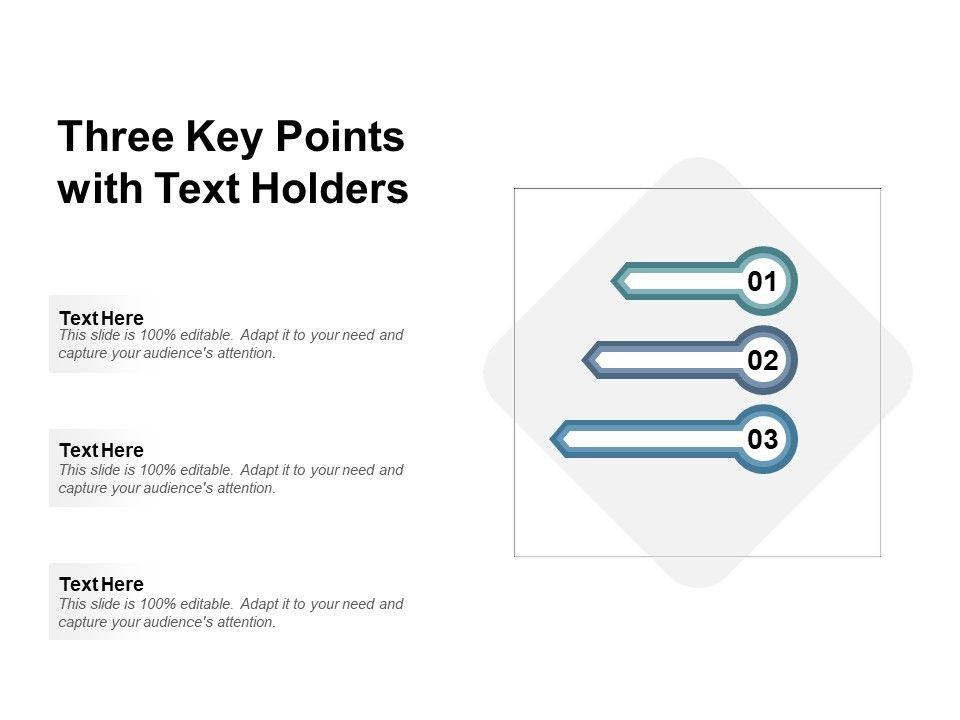 Three Key Points with Text Holders

Text Here
This slide is 100% editable. Adapt it to your need and capture your audience's attention.

Text Here
This slide is 100% editable. Adapt it to your need and capture your audience's attention.

Text Here
This slide is 100% editable. Adapt it to your need and capture your audience's attention.

01

02

03